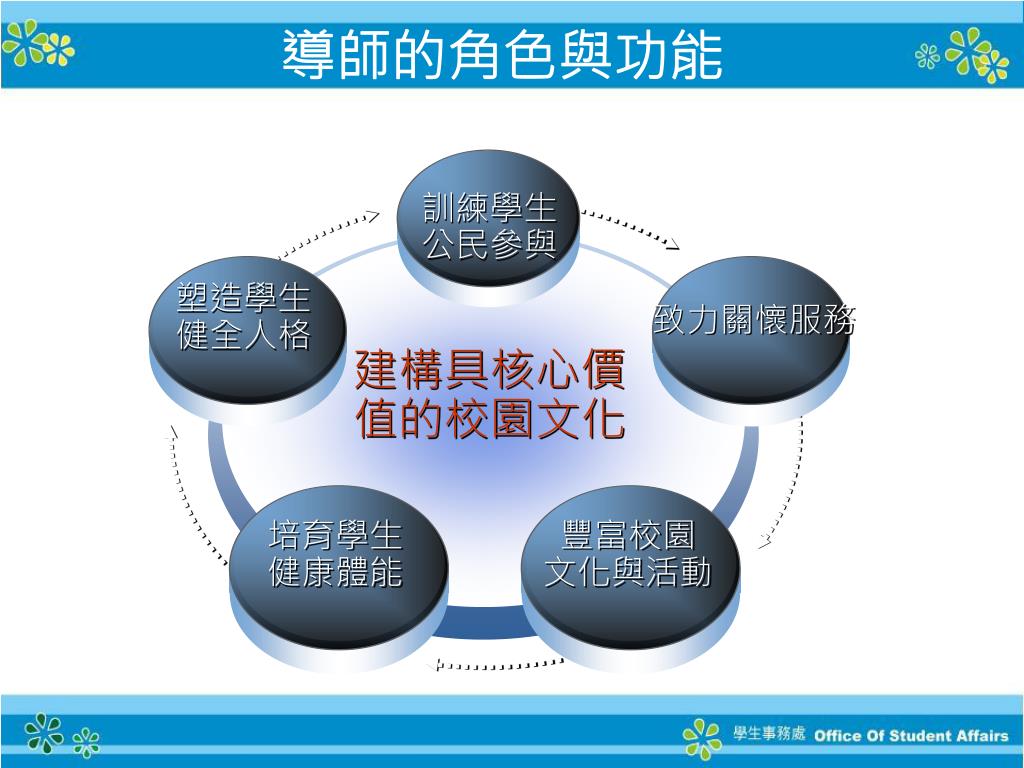 導師的角色與功能

訓練學生公民參與

致力關懷服務

豐富校園文化與活動

培育學生健康體能

塑造學生健全人格

建構具核心價值的校園文化

學生事務處 Office Of Student Affairs